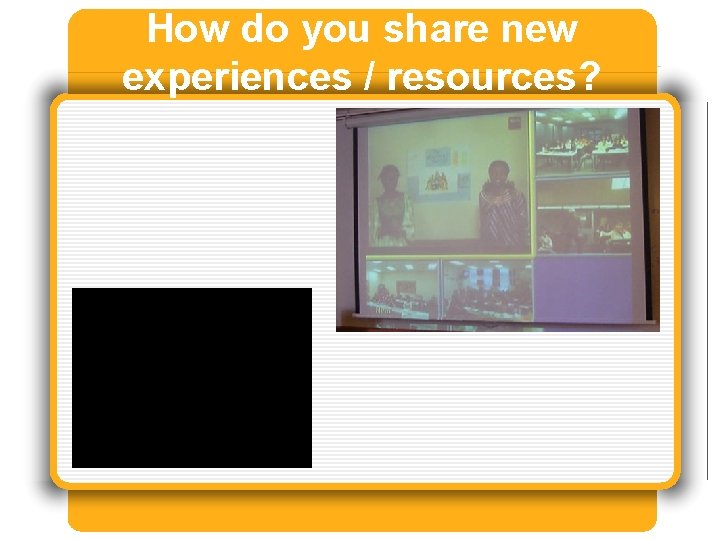 How do you share new experiences / resources?